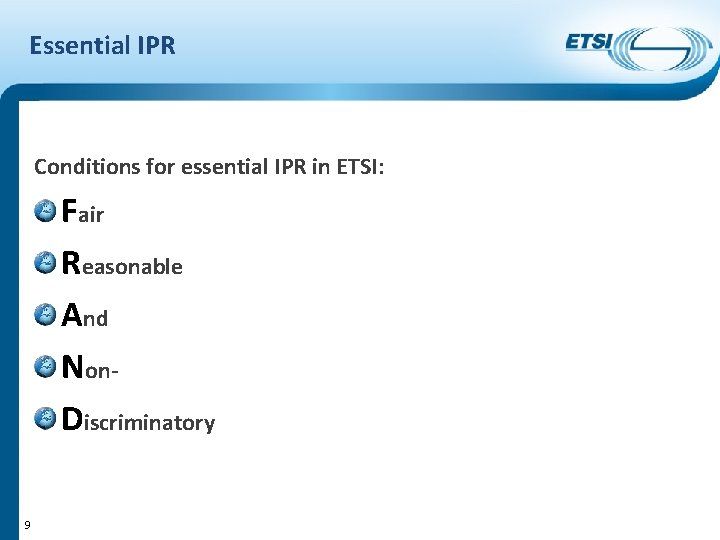 Essential IPR

ETSI

Conditions for essential IPR in ETSI:

Fair

Reasonable

And

Non-

Discriminatory

9